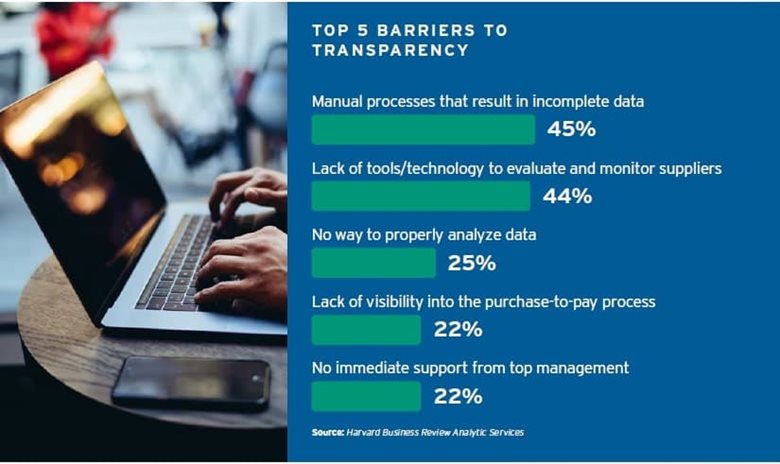 TOP 5 BARRIERS TO TRANSPARENCY

Manual processes that result in incomplete data

45%

Lack of tools/technology to evaluate and monitor suppliers

44%

No way to properly analyze data

25%

Lack of visibility into the purchase-to-pay process

22%

No immediate support from top management

22%

Source: Harvard Business Review Analytic Services